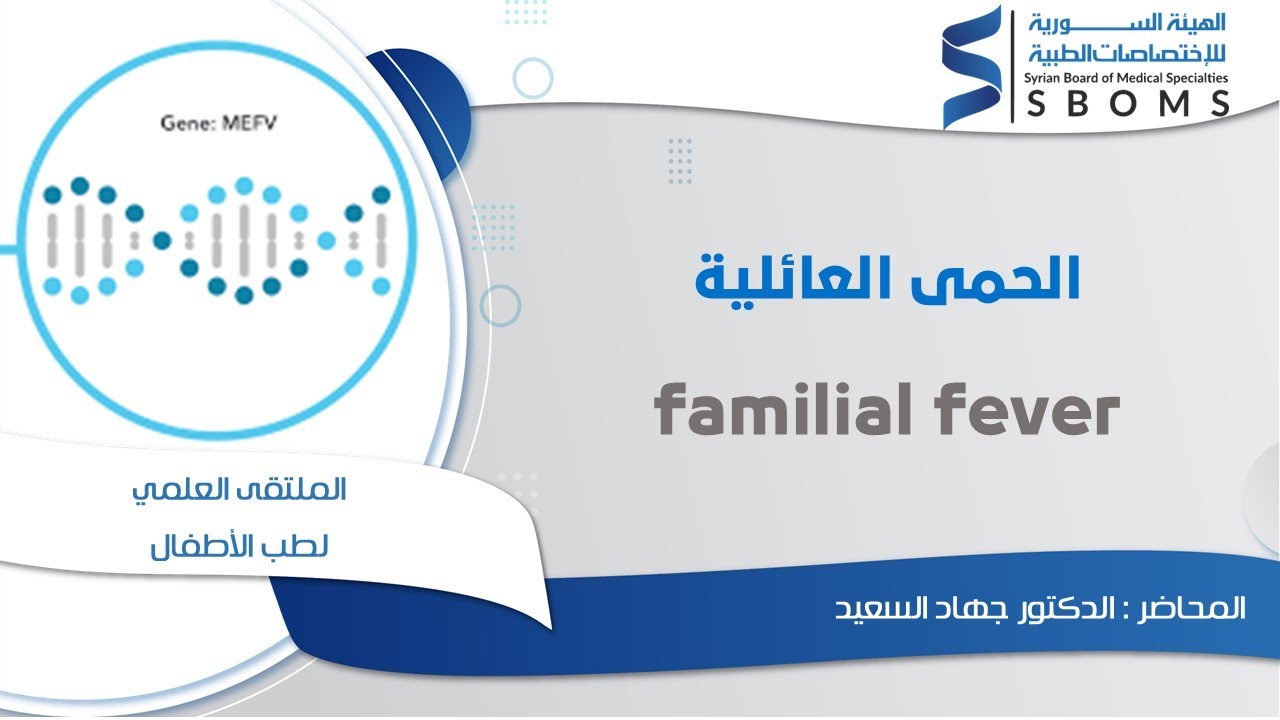 الهيئة السورية للإختصاصات الطبية
Syrian Board of Medical Specialties
SBOMS

Gene: MEFV

الحمى العائلية

familial fever

الملتقى العلمي
لطب الأطفال

المحاضر : الدكتور جهاد السعيد